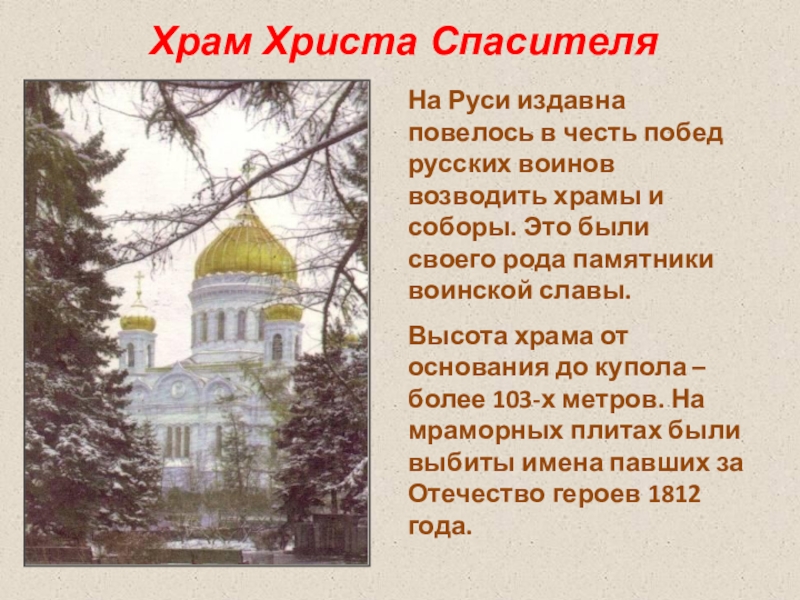 Храм Христа Спасителя

На Руси издавна повелось в честь побед русских воинов возводить храмы и соборы. Это были своего рода памятники воинской славы.

Высота храма от основания до купола – более 103-х метров. На мраморных плитах были выбиты имена павших за Отечество героев 1812 года.